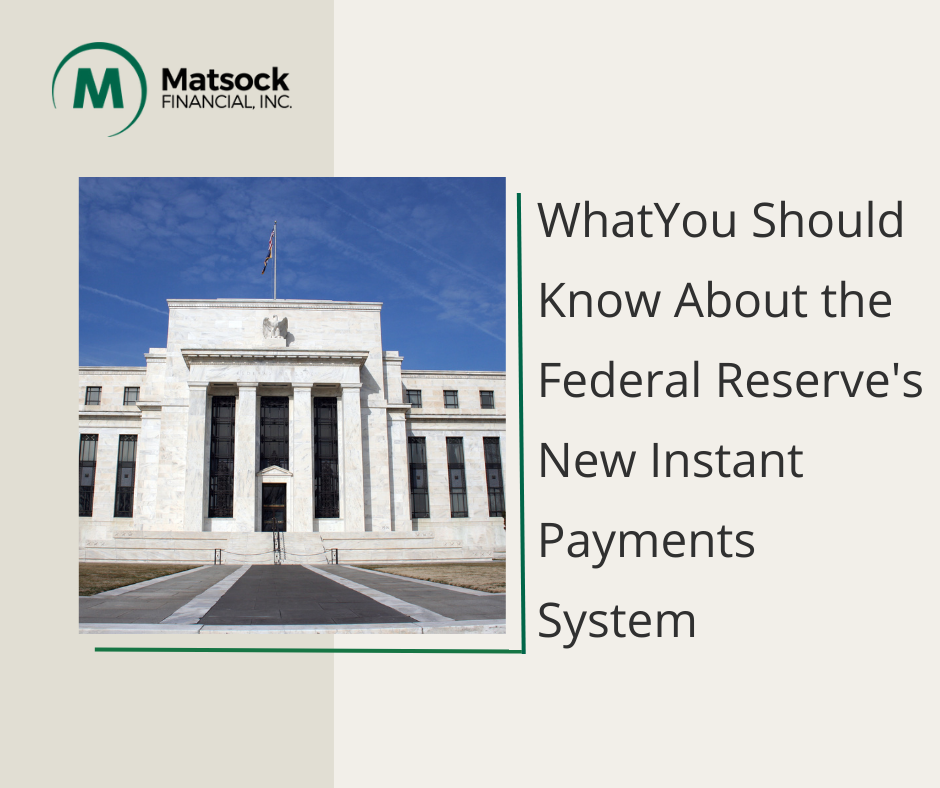 M Matsock FINANCIAL, INC.

WhatYou Should Know About the Federal Reserve's New Instant Payments System